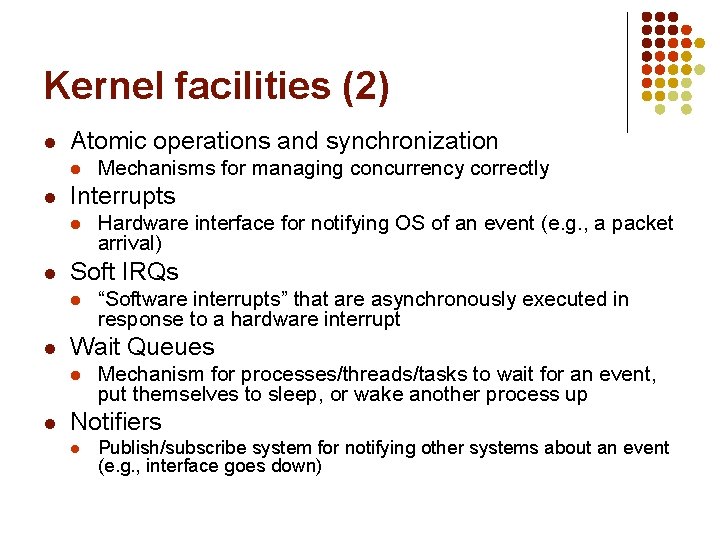 Kernel facilities (2)

- Atomic operations and synchronization
  - Mechanisms for managing concurrency correctly
- Interrupts
  - Hardware interface for notifying OS of an event (e.g., a packet arrival)
- Soft IRQs
  - “Software interrupts” that are asynchronously executed in response to a hardware interrupt
- Wait Queues
  - Mechanism for processes/threads/tasks to wait for an event, put themselves to sleep, or wake another process up
- Notifiers
  - Publish/subscribe system for notifying other systems about an event (e.g., interface goes down)